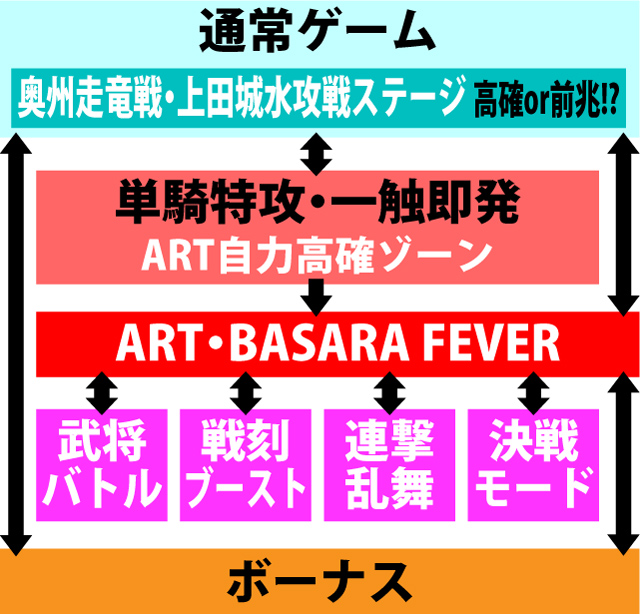 通常ゲーム

奥州走竜戦・上田城水攻戦ステージ 高確or前兆!?

単騎特攻・一触即発
ART自力高確ゾーン

ART・BASARA FEVER

武将バトル

戦刻ブースト

連撃乱舞

決戦モード

ボーナス